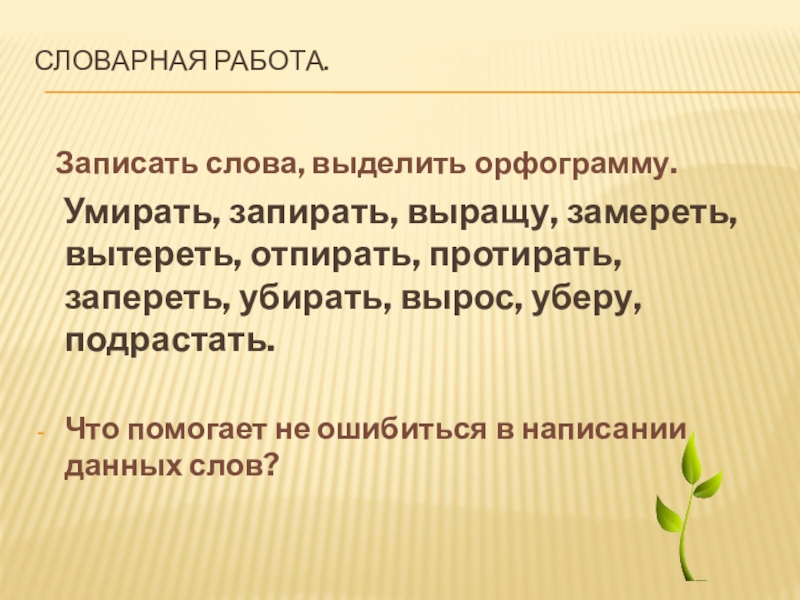 СЛОВАРНАЯ РАБОТА.

Записать слова, выделить орфограмму.

Умирать, запирать, выращу, замереть, вытереть, отпирать, протирать, запереть, убирать, вырос, уберу, подрастать.

- Что помогает не ошибиться в написании данных слов?